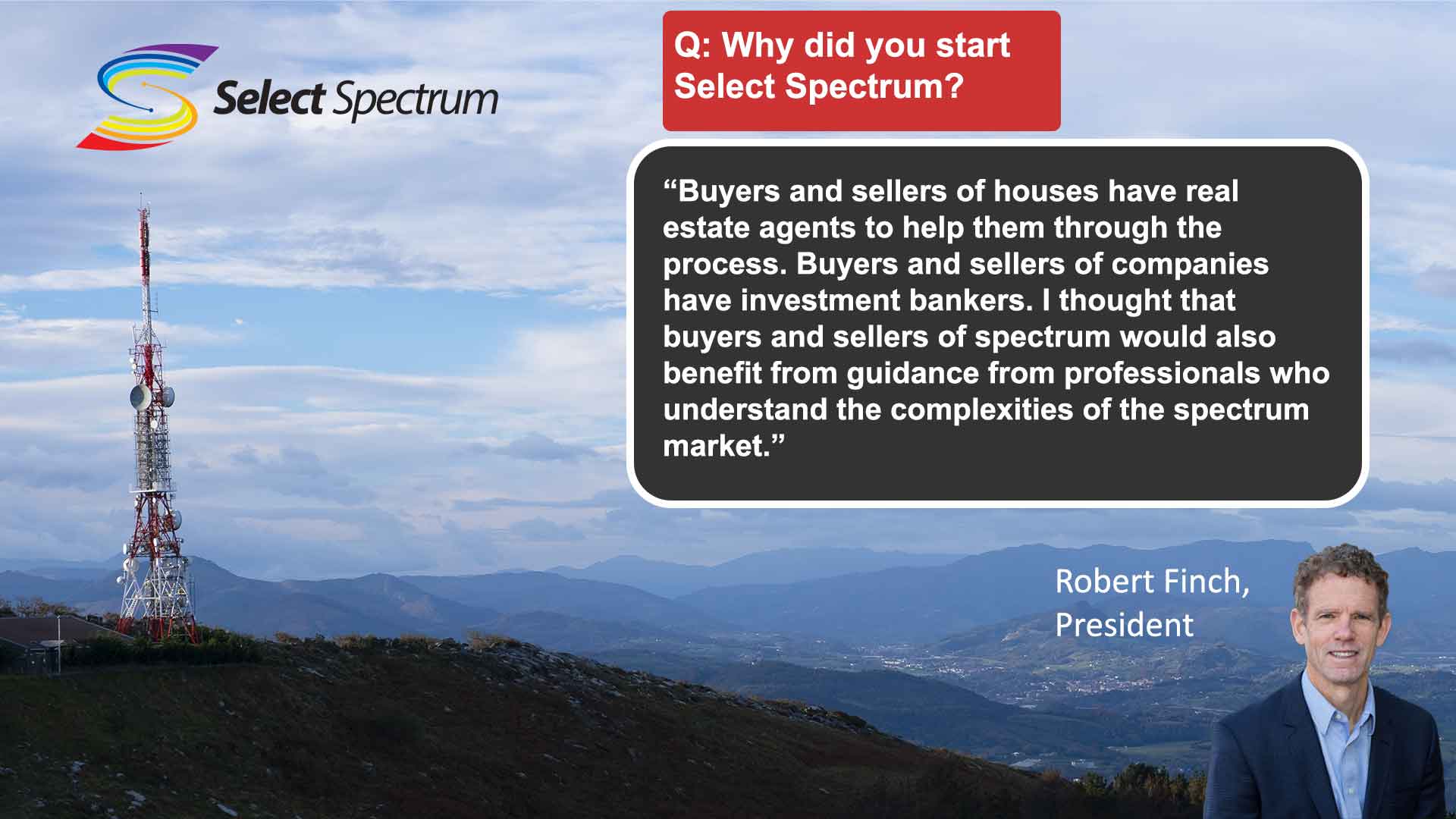 Select Spectrum

Q: Why did you start Select Spectrum?

“Buyers and sellers of houses have real estate agents to help them through the process. Buyers and sellers of companies have investment bankers. I thought that buyers and sellers of spectrum would also benefit from guidance from professionals who understand the complexities of the spectrum market.”

Robert Finch, President